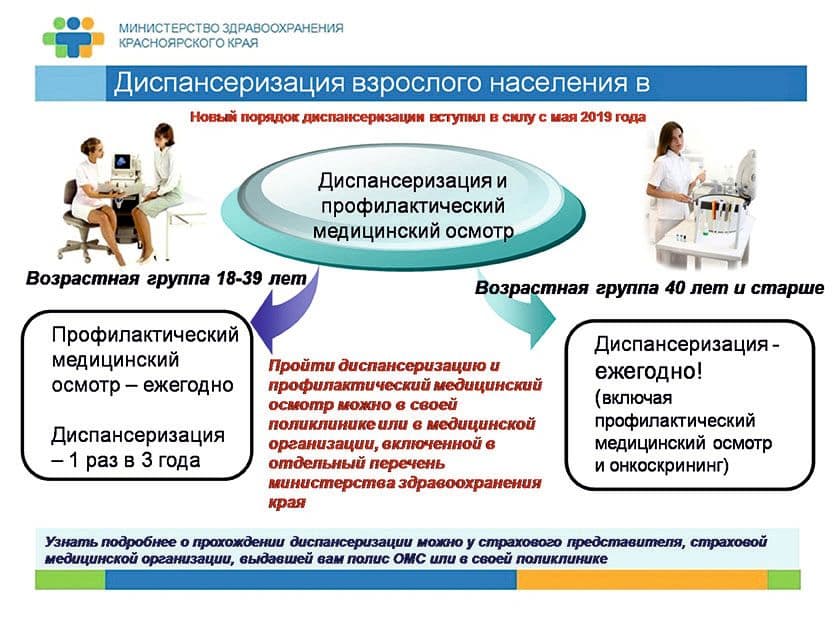 МИНИСТЕРСТВО ЗДРАВООХРАНЕНИЯ
КРАСНОЯРСКОГО КРАЯ

Диспансеризация взрослого населения в

Новый порядок диспансеризации вступил в силу с мая 2019 года

Диспансеризация и профилактический медицинский осмотр

Возрастная группа 18-39 лет

Возрастная группа 40 лет и старше

Профилактический медицинский осмотр – ежегодно

Диспансеризация – 1 раз в 3 года

Пройти диспансеризацию и профилактический медицинский осмотр можно в своей поликлинике или в медицинской организации, включенной в отдельный перечень министерства здравоохранения края

Диспансеризация - ежегодно!
(включая профилактический медицинский осмотр и онкоскрининг)

Узнать подробнее о прохождении диспансеризации можно у страхового представителя, страховой медицинской организации, выдавшей вам полис ОМС или в своей поликлинике